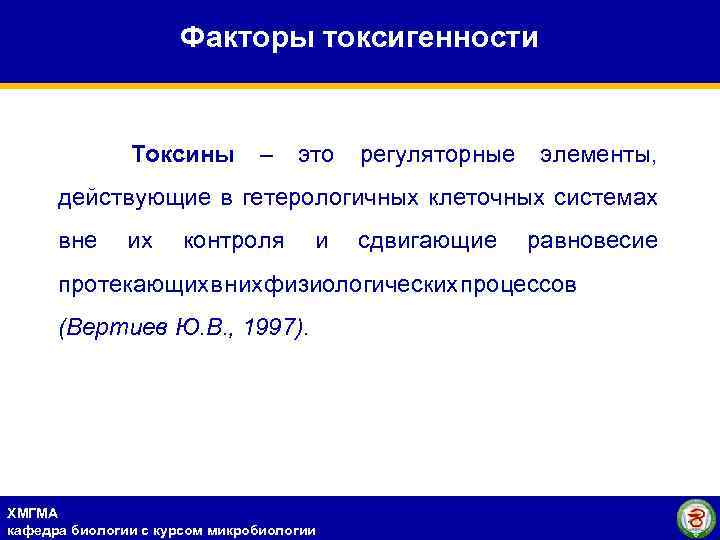 Факторы токсигенности

Токсины – это регуляторные элементы, действующие в гетерологичных клеточных системах вне их контроля и сдвигающие равновесие протекающих в них физиологических процессов (Вертиев Ю.В., 1997).

ХМГМА
кафедра биологии с курсом микробиологии